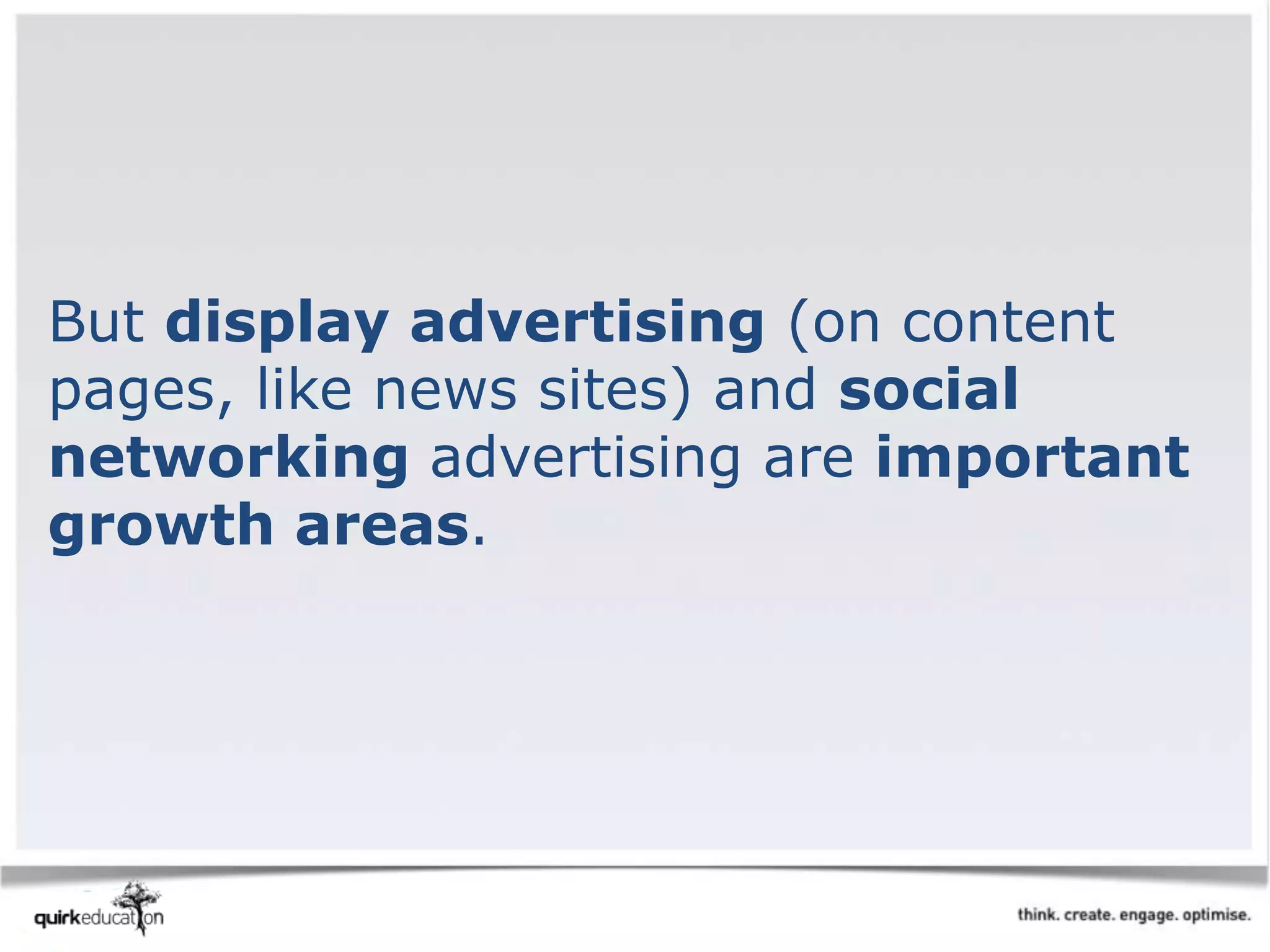 But display advertising (on content pages, like news sites) and social networking advertising are important growth areas.

quirkeducation

think. create. engage. optimise.